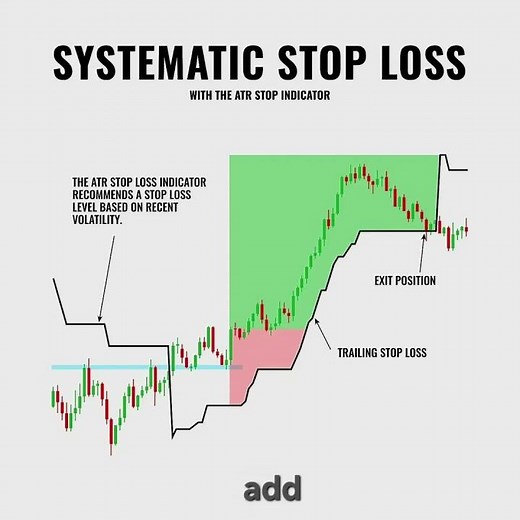 SYSTEMATIC STOP LOSS

WITH THE ATR STOP INDICATOR

THE ATR STOP LOSS INDICATOR RECOMMENDS A STOP LOSS LEVEL BASED ON RECENT VOLATILITY.

EXIT POSITION

TRAILING STOP LOSS

add